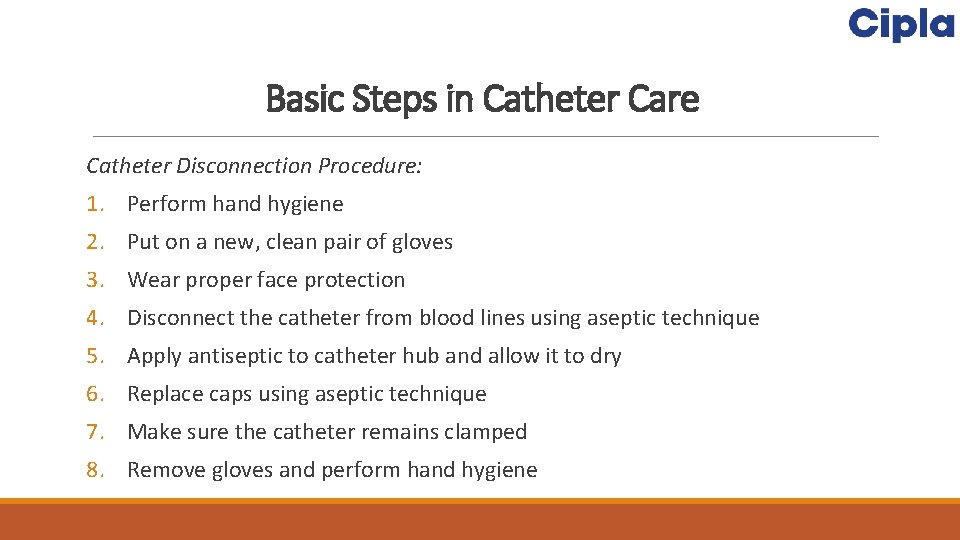 Cipla

Basic Steps in Catheter Care

Catheter Disconnection Procedure:

1. Perform hand hygiene
2. Put on a new, clean pair of gloves
3. Wear proper face protection
4. Disconnect the catheter from blood lines using aseptic technique
5. Apply antiseptic to catheter hub and allow it to dry
6. Replace caps using aseptic technique
7. Make sure the catheter remains clamped
8. Remove gloves and perform hand hygiene